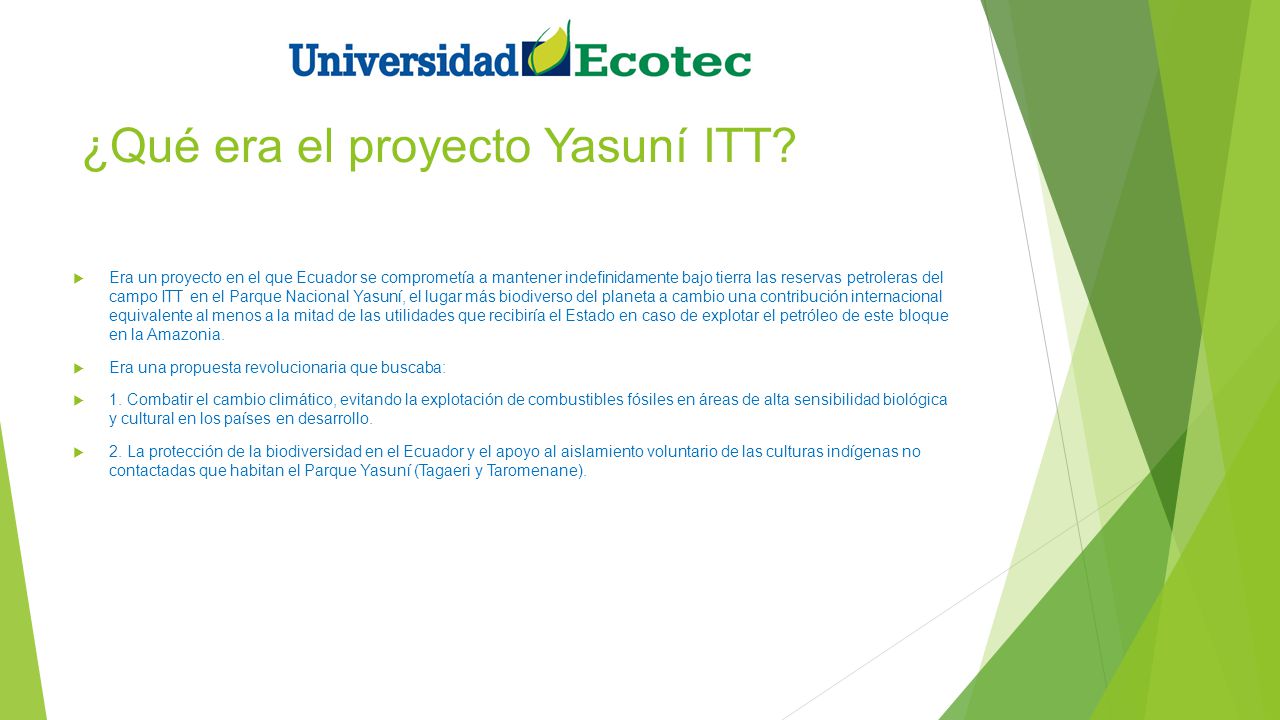 Universidad Ecotec

¿Qué era el proyecto Yasuní ITT?

Era un proyecto en el que Ecuador se comprometía a mantener indefinidamente bajo tierra las reservas petroleras del campo ITT en el Parque Nacional Yasuní, el lugar más biodiverso del planeta a cambio una contribución internacional equivalente al menos a la mitad de las utilidades que recibiría el Estado en caso de explotar el petróleo de este bloque en la Amazonia.

Era una propuesta revolucionaria que buscaba:

1. Combatir el cambio climático, evitando la explotación de combustibles fósiles en áreas de alta sensibilidad biológica y cultural en los países en desarrollo.

2. La protección de la biodiversidad en el Ecuador y el apoyo al aislamiento voluntario de las culturas indígenas no contactadas que habitan el Parque Yasuní (Tagaeri y Taromenane).